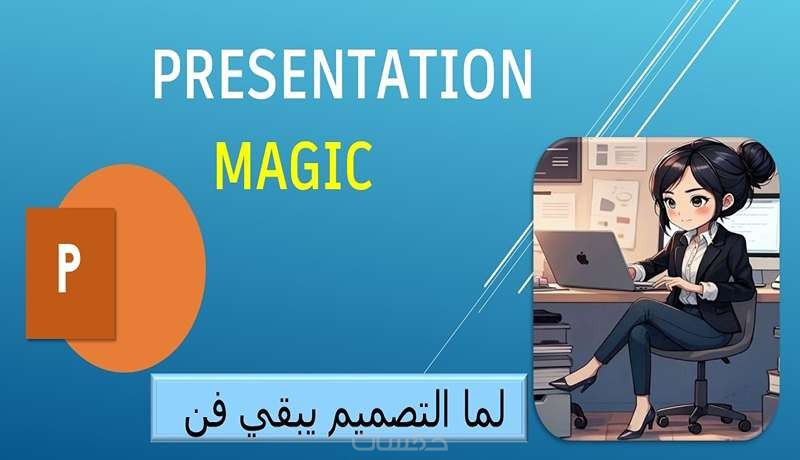 PRESENTATION

MAGIC

P

لما التصميم يبقي فن

خمسات